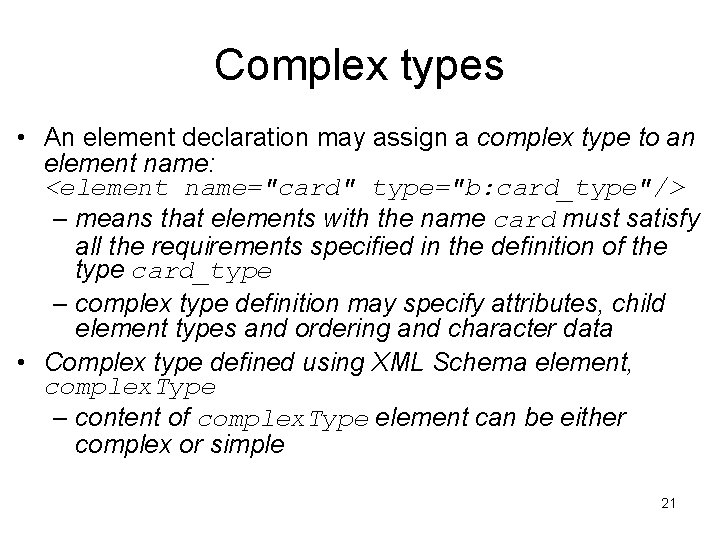 Complex types

• An element declaration may assign a complex type to an element name:
<element name="card" type="b:card_type"/>
– means that elements with the name card must satisfy all the requirements specified in the definition of the type card_type
– complex type definition may specify attributes, child element types and ordering and character data
• Complex type defined using XML Schema element, complexType
– content of complexType element can be either complex or simple

21